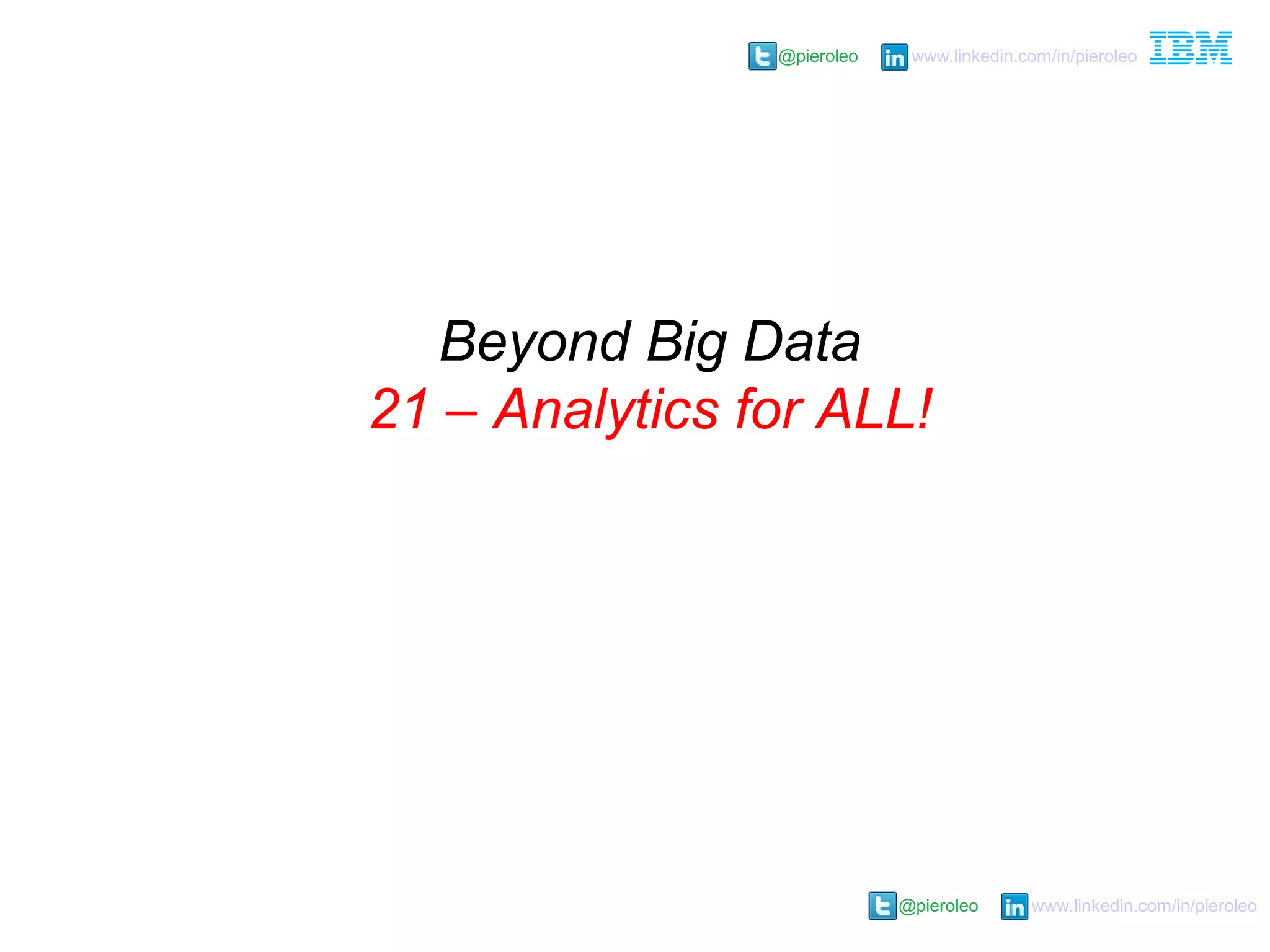 @pieroleo www.linkedin.com/in/pieroleo IBM

Beyond Big Data
21 – Analytics for ALL!

@pieroleo www.linkedin.com/in/pieroleo